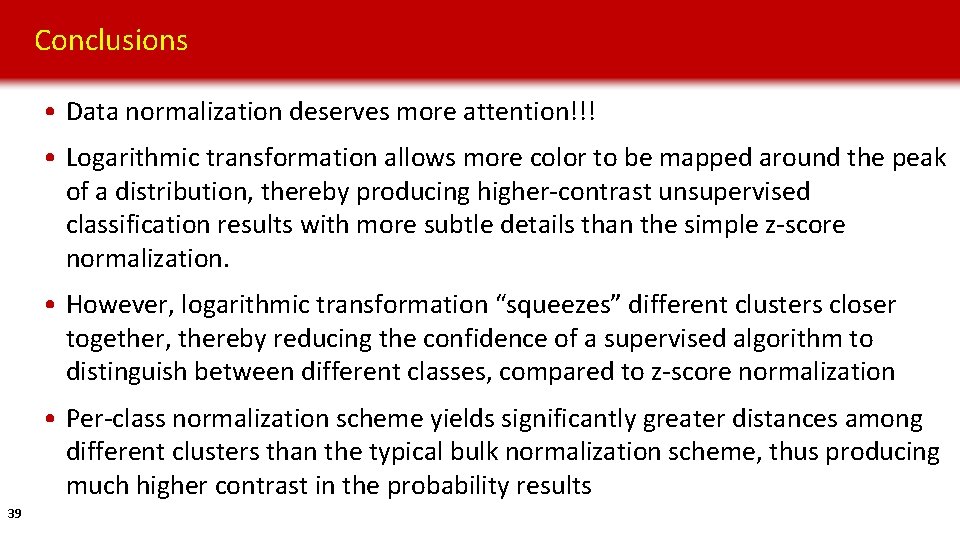 Conclusions

• Data normalization deserves more attention!!!

• Logarithmic transformation allows more color to be mapped around the peak of a distribution, thereby producing higher-contrast unsupervised classification results with more subtle details than the simple z-score normalization.

• However, logarithmic transformation “squeezes” different clusters closer together, thereby reducing the confidence of a supervised algorithm to distinguish between different classes, compared to z-score normalization

• Per-class normalization scheme yields significantly greater distances among different clusters than the typical bulk normalization scheme, thus producing much higher contrast in the probability results

39